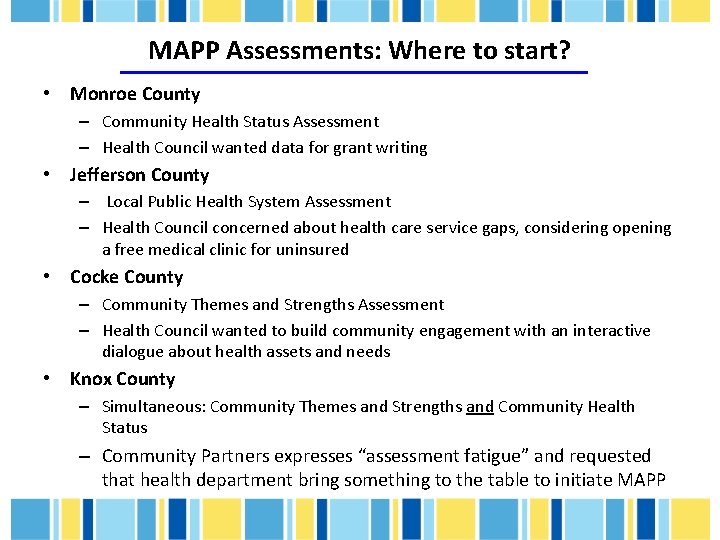 MAPP Assessments: Where to start?

• Monroe County
– Community Health Status Assessment
– Health Council wanted data for grant writing

• Jefferson County
– Local Public Health System Assessment
– Health Council concerned about health care service gaps, considering opening a free medical clinic for uninsured

• Cocke County
– Community Themes and Strengths Assessment
– Health Council wanted to build community engagement with an interactive dialogue about health assets and needs

• Knox County
– Simultaneous: Community Themes and Strengths and Community Health Status
– Community Partners expresses "assessment fatigue" and requested that health department bring something to the table to initiate MAPP